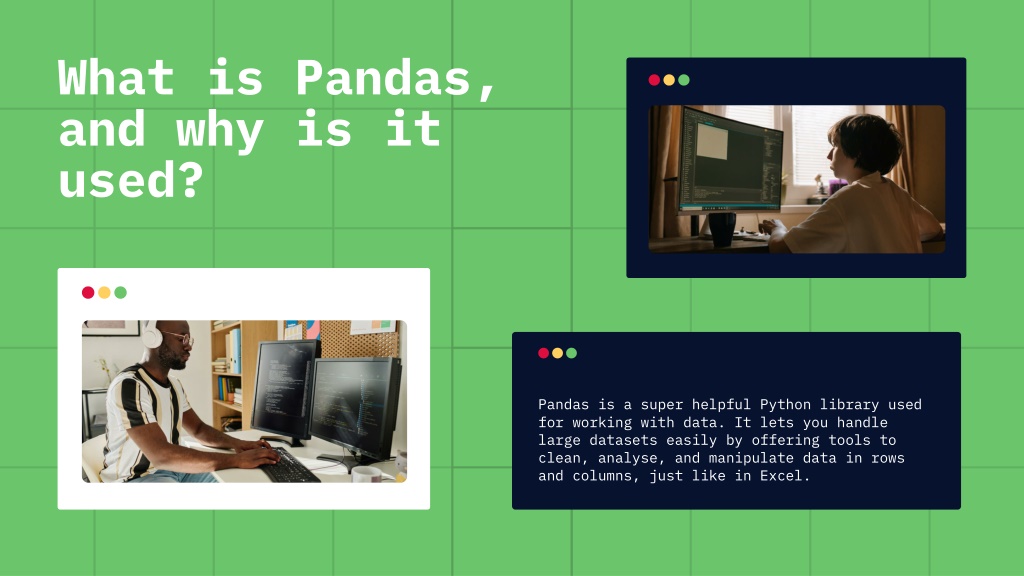 What is Pandas, and why is it used?

Pandas is a super helpful Python library used for working with data. It lets you handle large datasets easily by offering tools to clean, analyse, and manipulate data in rows and columns, just like in Excel.